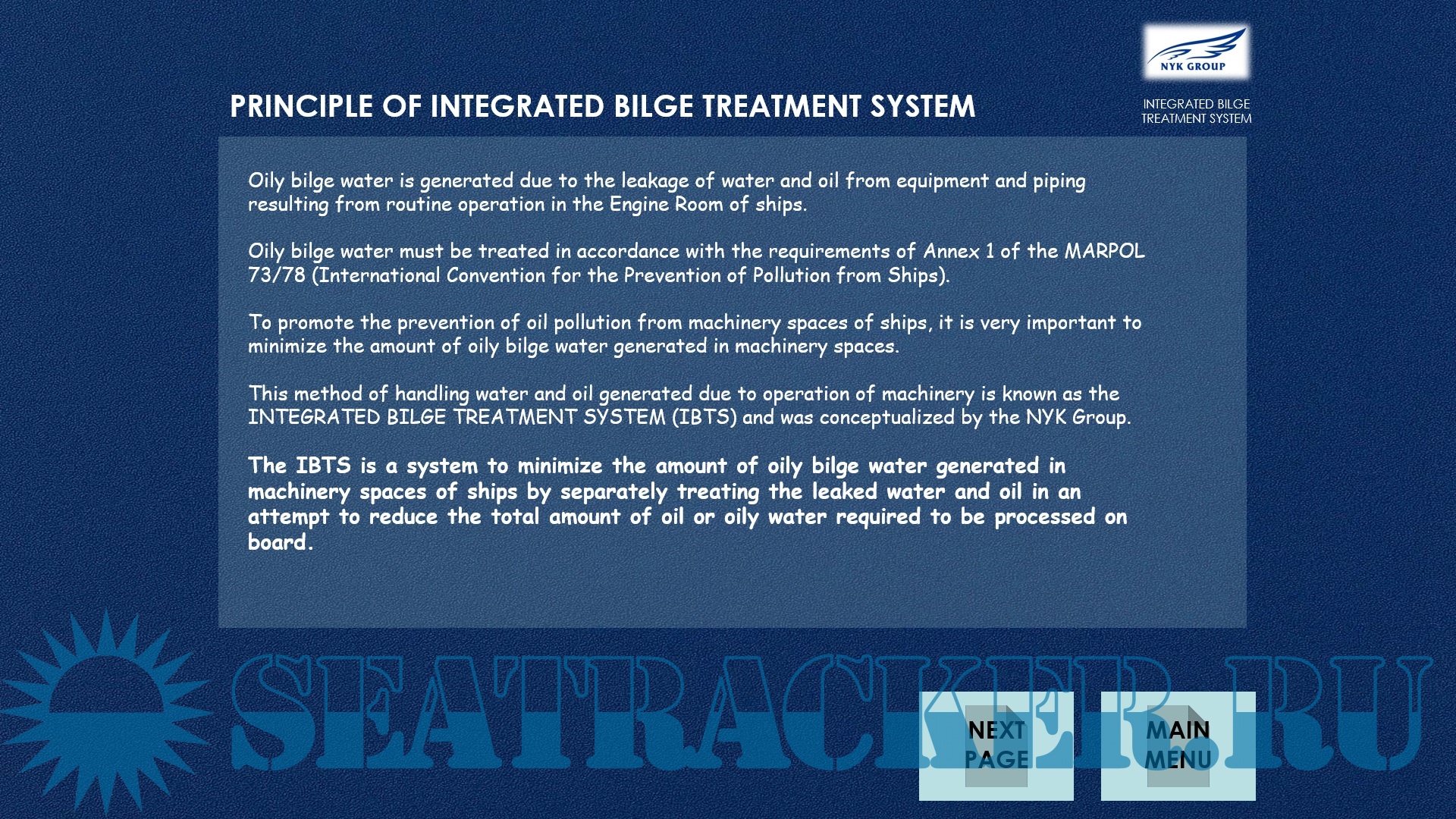 NYK GROUP

PRINCIPLE OF INTEGRATED BILGE TREATMENT SYSTEM

INTEGRATED BILGE TREATMENT SYSTEM

Oily bilge water is generated due to the leakage of water and oil from equipment and piping resulting from routine operation in the Engine Room of ships.

Oily bilge water must be treated in accordance with the requirements of Annex 1 of the MARPOL 73/78 (International Convention for the Prevention of Pollution from Ships).

To promote the prevention of oil pollution from machinery spaces of ships, it is very important to minimize the amount of oily bilge water generated in machinery spaces.

This method of handling water and oil generated due to operation of machinery is known as the INTEGRATED BILGE TREATMENT SYSTEM (IBTS) and was conceptualized by the NYK Group.

The IBTS is a system to minimize the amount of oily bilge water generated in machinery spaces of ships by separately treating the leaked water and oil in an attempt to reduce the total amount of oil or oily water required to be processed on board.

SEATRACKER.RU

NEXT PAGE

MAIN MENU